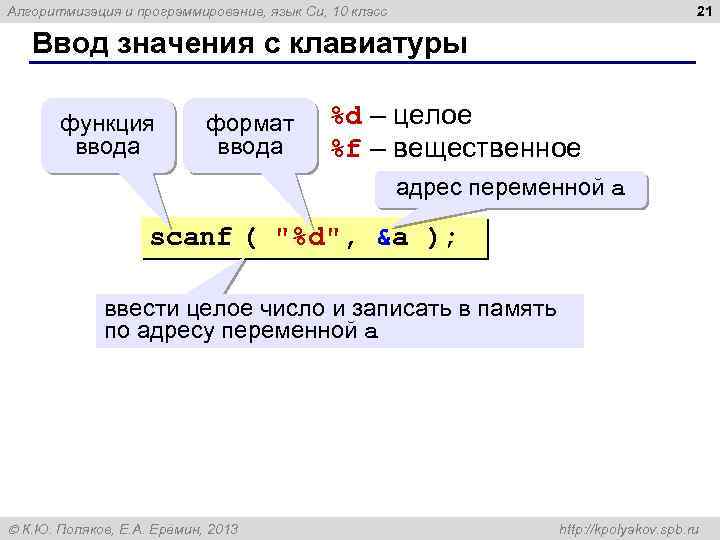 Алгоритмизация и программирование, язык Си, 10 класс

21

Ввод значения с клавиатуры

функция ввода

формат ввода

%d – целое
%f – вещественное

адрес переменной a

scanf ( "%d", &a );

ввести целое число и записать в память по адресу переменной a

© К.Ю. Поляков, Е.А. Еремин, 2013

http://kpolyakov.spb.ru